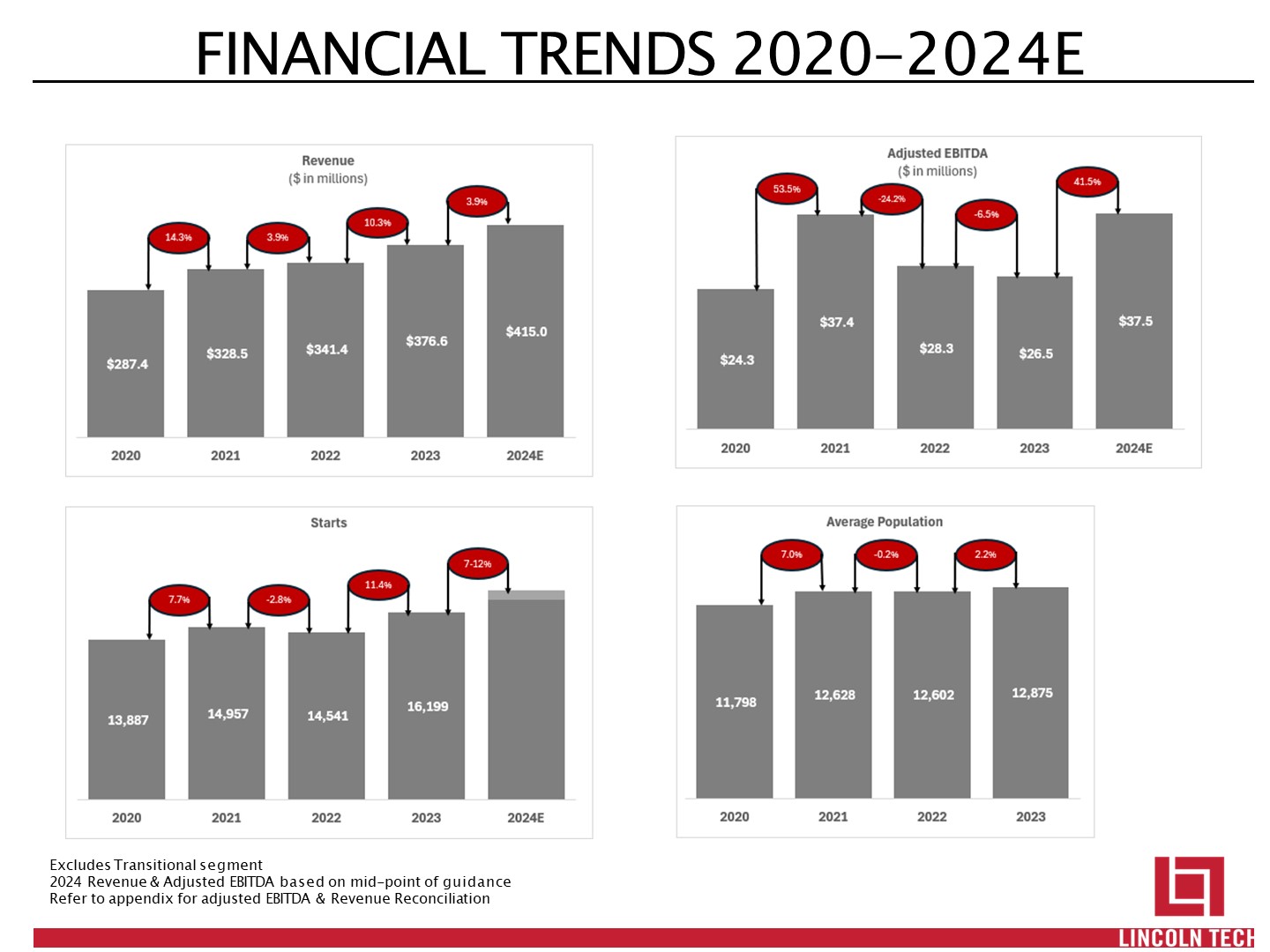 FINANCIAL TRENDS 2020-2024E

Revenue
($ in millions)

14.3%
3.9%
10.3%
3.9%

$287.4
$328.5
$341.4
$376.6
$415.0

2020
2021
2022
2023
2024E

Adjusted EBITDA
($ in millions)

53.5%
-24.2%
-6.5%
41.5%

$24.3
$37.4
$28.3
$26.5
$37.5

2020
2021
2022
2023
2024E

Starts

7.7%
-2.8%
11.4%
7-12%

13,887
14,957
14,541
16,199

2020
2021
2022
2023
2024E

Average Population

7.0%
-0.2%
2.2%

11,798
12,628
12,602
12,875

2020
2021
2022
2023

Excludes Transitional segment
2024 Revenue & Adjusted EBITDA based on mid-point of guidance
Refer to appendix for adjusted EBITDA & Revenue Reconciliation

LINCOLN TECH